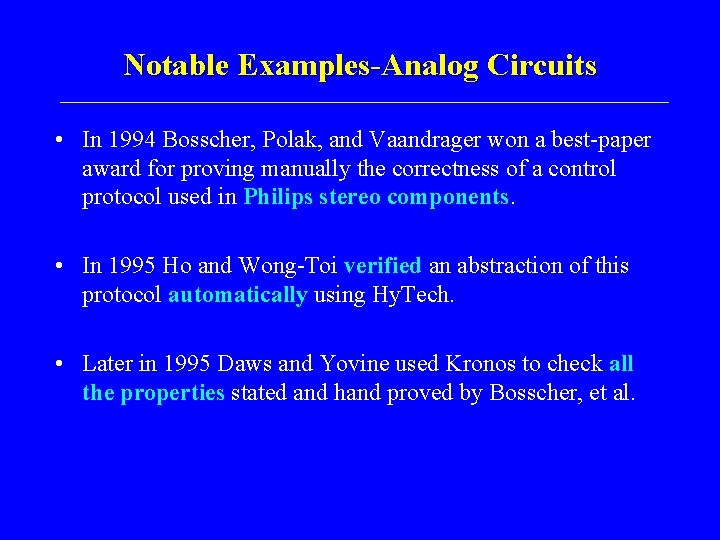 Notable Examples-Analog Circuits

• In 1994 Bosscher, Polak, and Vaandrager won a best-paper award for proving manually the correctness of a control protocol used in Philips stereo components.

• In 1995 Ho and Wong-Toi verified an abstraction of this protocol automatically using HyTech.

• Later in 1995 Daws and Yovine used Kronos to check all the properties stated and hand proved by Bosscher, et al.